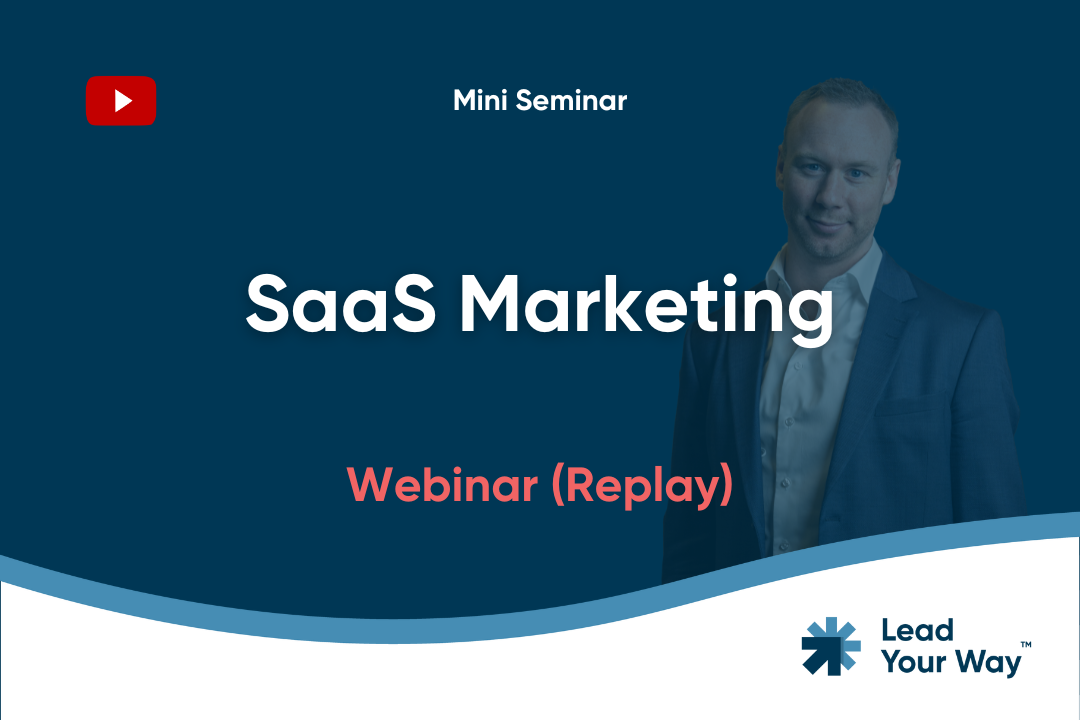 Mini Seminar

SaaS Marketing

Webinar (Replay)

Lead Your Way™